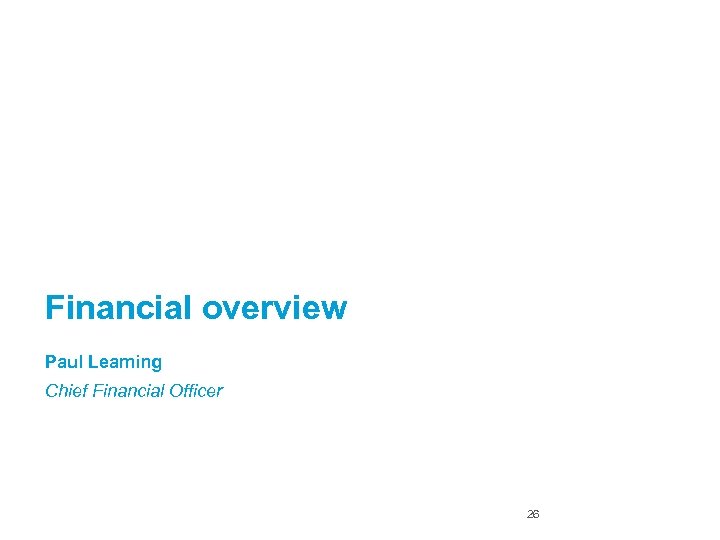 Financial overview

Paul Leaming
Chief Financial Officer

26